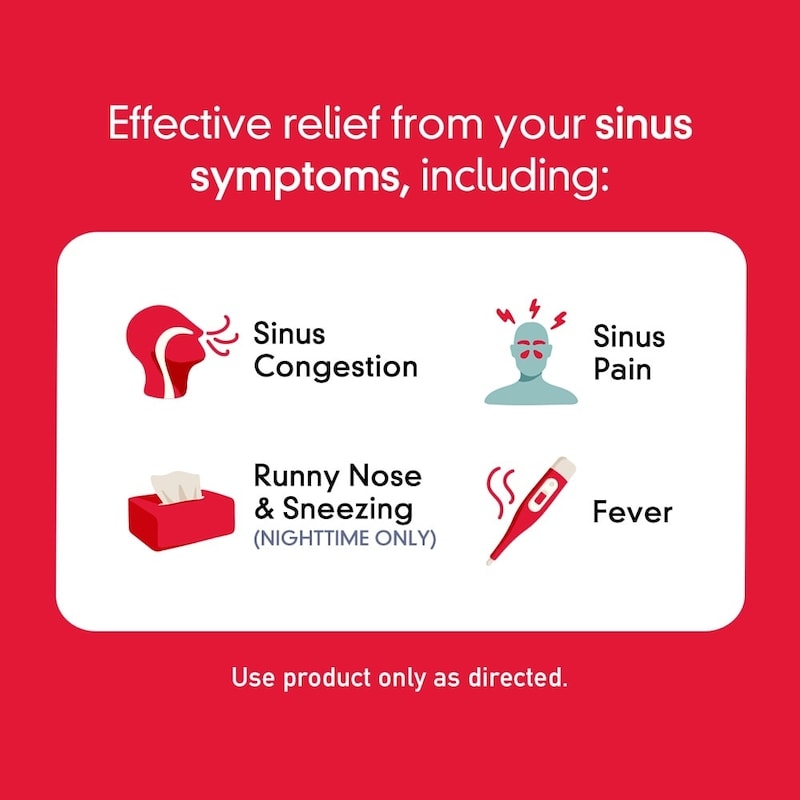 Effective relief from your sinus symptoms, including:

Sinus Congestion

Sinus Pain

Runny Nose & Sneezing
(NIGHTTIME ONLY)

Fever

Use product only as directed.